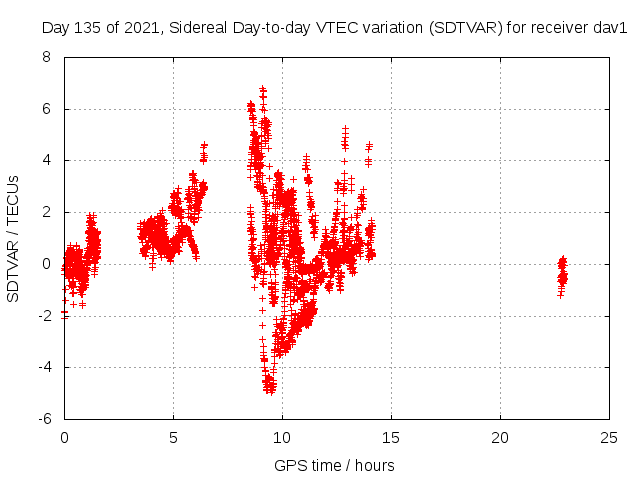 Day 135 of 2021, Sidereal Day-to-day VTEC variation (SDTVAR) for receiver dav1

SDTVAR / TECUs

8
6
4
2
0
-2
-4
-6

0
5
10
15
20
25

GPS time / hours